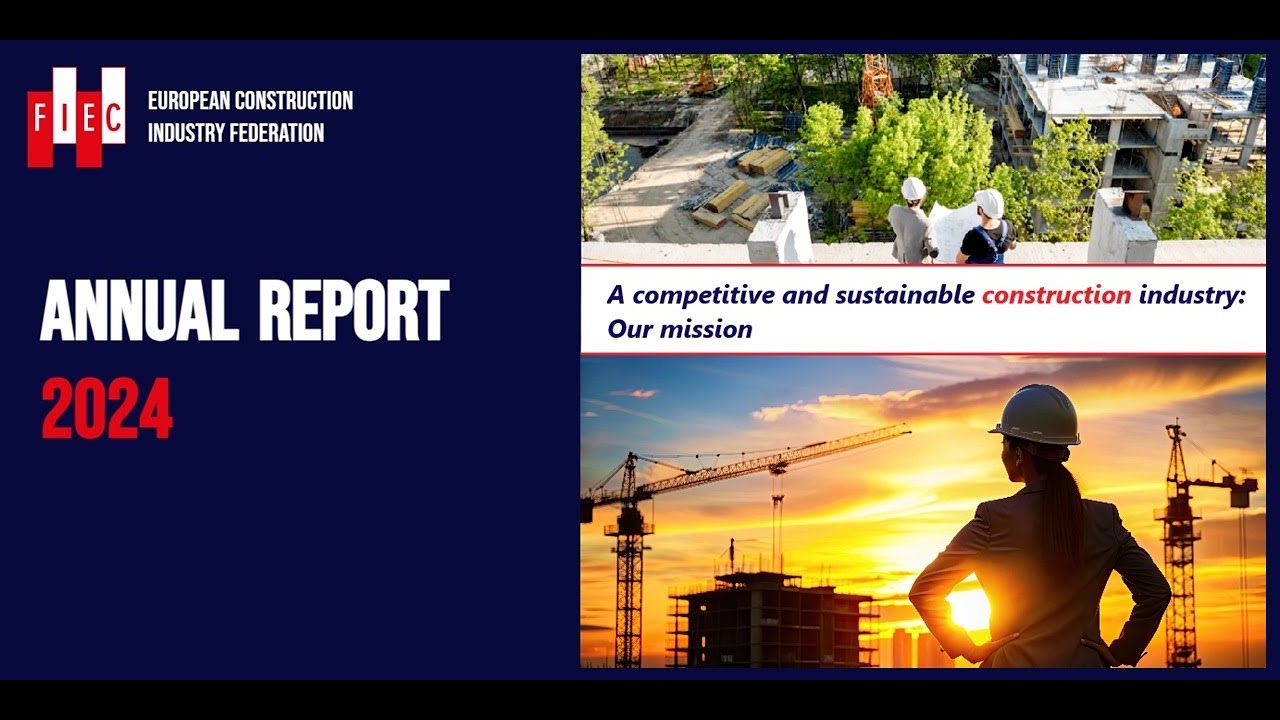 FIEC
EUROPEAN CONSTRUCTION INDUSTRY FEDERATION

ANNUAL REPORT
2024

A competitive and sustainable construction industry: Our mission